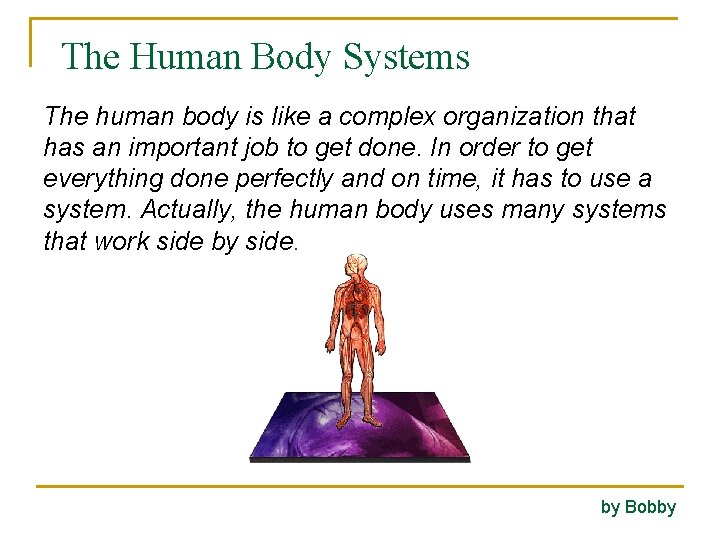 The Human Body Systems

The human body is like a complex organization that has an important job to get done. In order to get everything done perfectly and on time, it has to use a system. Actually, the human body uses many systems that work side by side.

by Bobby